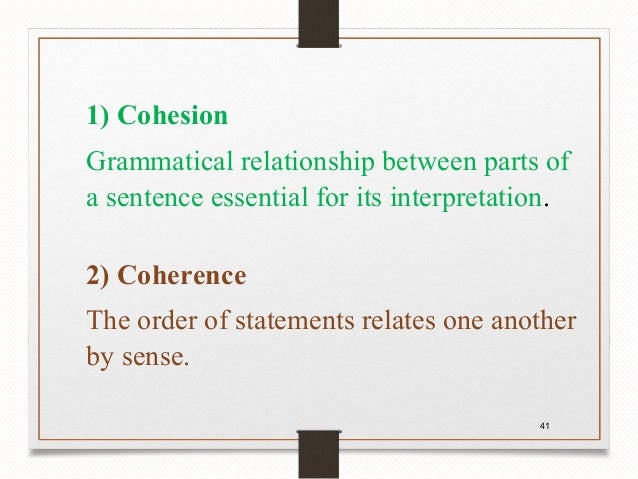 1) Cohesion

Grammatical relationship between parts of a sentence essential for its interpretation.

2) Coherence

The order of statements relates one another by sense.

41